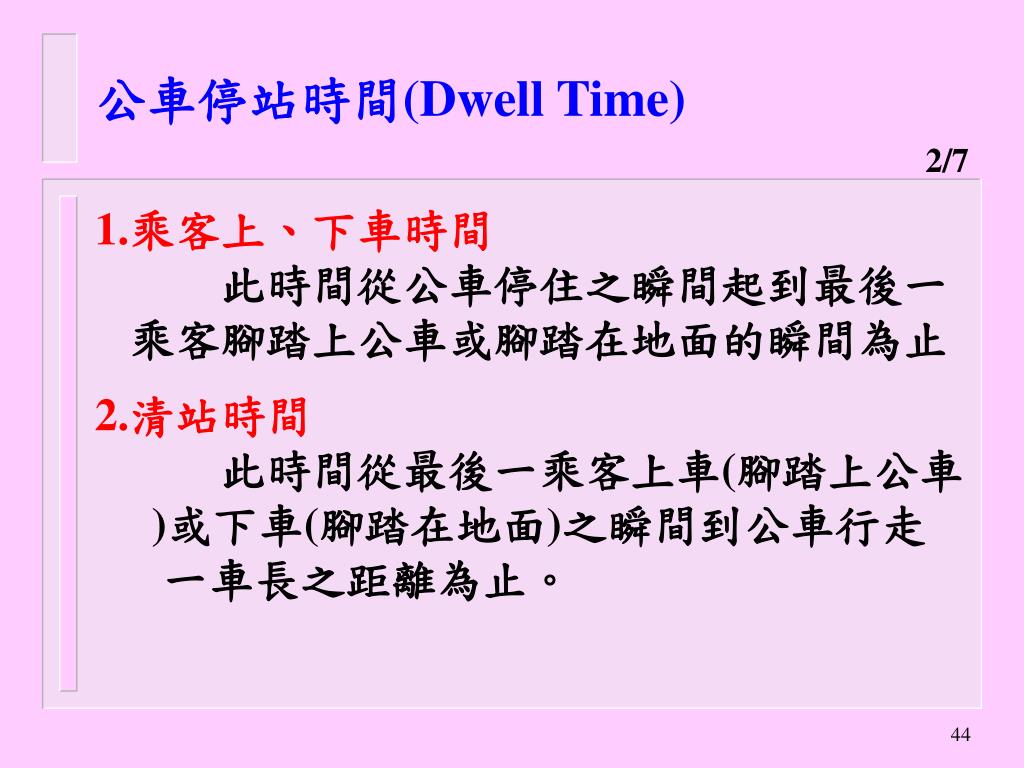 公車停站時間(Dwell Time)

2/7

1.乘客上、下車時間

此時間從公車停住之瞬間起到最後一乘客腳踏上公車或腳踏在地面的瞬間為止

2.清站時間

此時間從最後一乘客上車(腳踏上公車)或下車(腳踏在地面)之瞬間到公車行走一車長之距離為止。

44